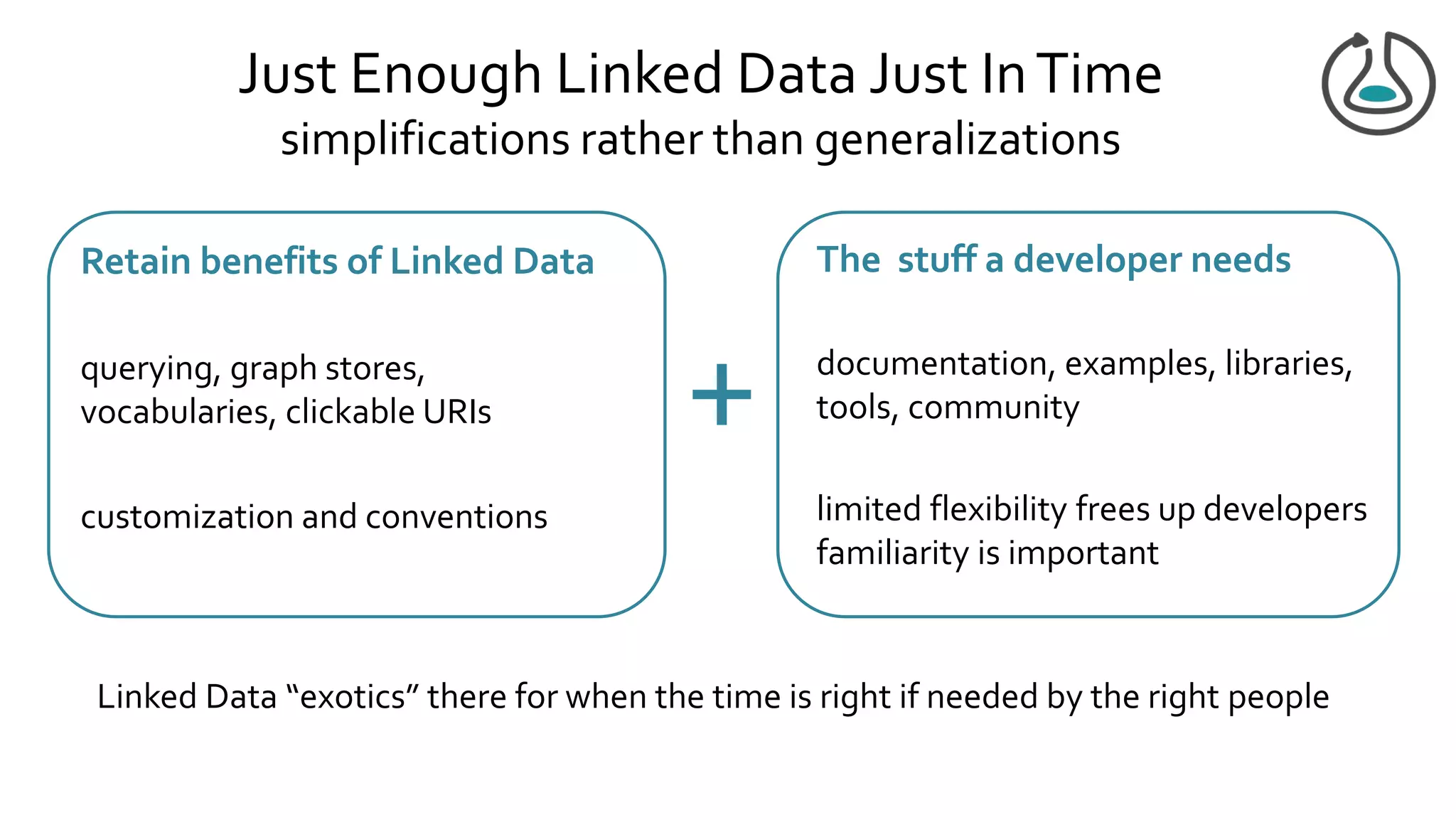 Just Enough Linked Data Just In Time
simplifications rather than generalizations

Retain benefits of Linked Data

querying, graph stores, vocabularies, clickable URIs

customization and conventions

+

The  stuff a developer needs

documentation, examples, libraries, tools, community

limited flexibility frees up developers
familiarity is important

Linked Data “exotics” there for when the time is right if needed by the right people